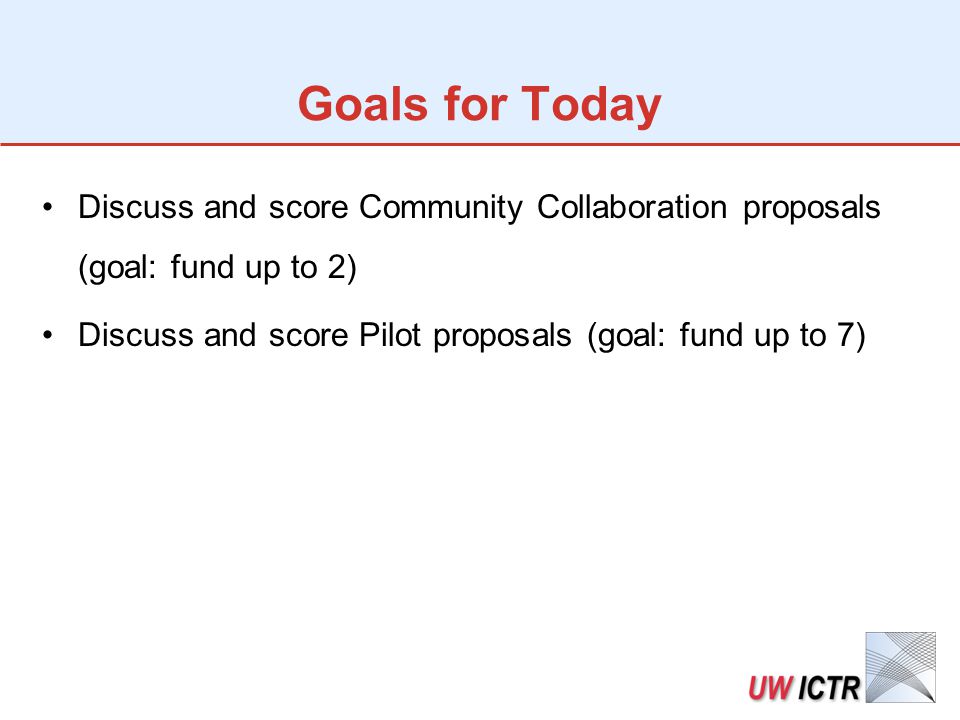 Goals for Today

• Discuss and score Community Collaboration proposals (goal: fund up to 2)

• Discuss and score Pilot proposals (goal: fund up to 7)

UW ICTR